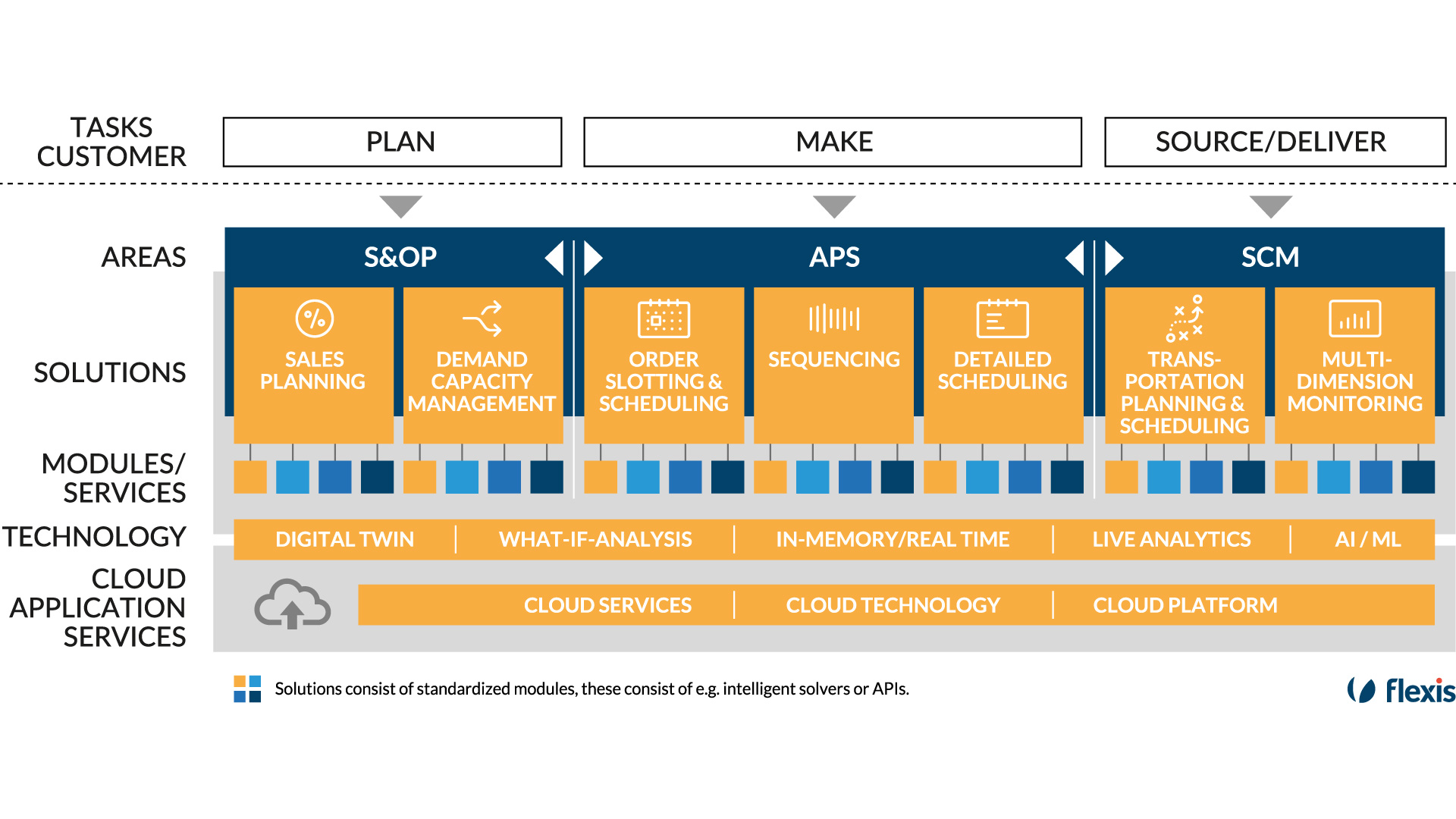 TASKS CUSTOMER

PLAN

MAKE

SOURCE/DELIVER

AREAS

S&OP

APS

SCM

SOLUTIONS

SALES PLANNING

DEMAND CAPACITY MANAGEMENT

ORDER SLOTTING & SCHEDULING

SEQUENCING

DETAILED SCHEDULING

TRANSPORTATION PLANNING & SCHEDULING

MULTI-DIMENSION MONITORING

MODULES/ SERVICES

TECHNOLOGY

DIGITAL TWIN | WHAT-IF-ANALYSIS | IN-MEMORY/REAL TIME | LIVE ANALYTICS | AI / ML

CLOUD APPLICATION SERVICES

CLOUD SERVICES | CLOUD TECHNOLOGY | CLOUD PLATFORM

Solutions consist of standardized modules, these consist of e.g. intelligent solvers or APIs.

flexis